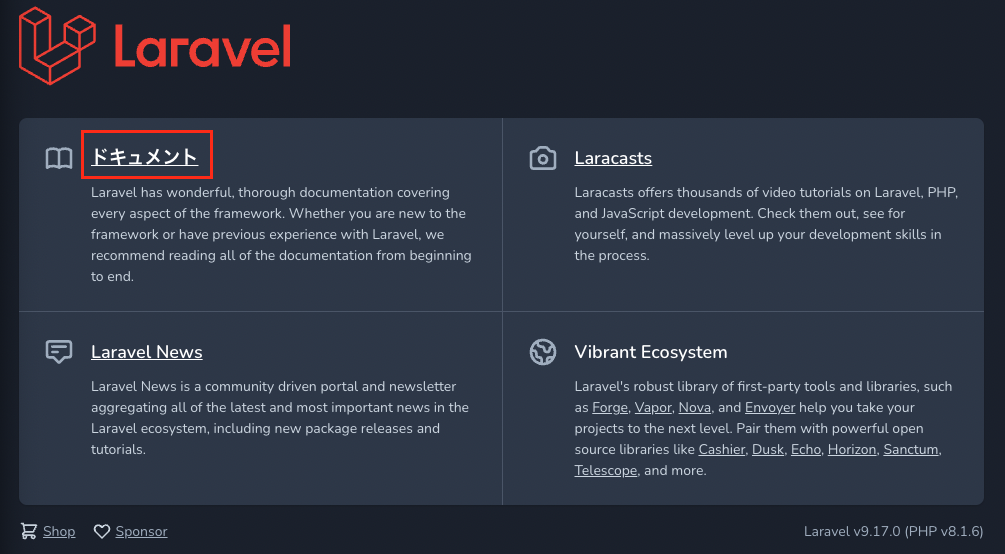 Laravel

ドキュメント

Laravel has wonderful, thorough documentation covering every aspect of the framework. Whether you are new to the framework or have previous experience with Laravel, we recommend reading all of the documentation from beginning to end.

Laracasts

Laracasts offers thousands of video tutorials on Laravel, PHP, and JavaScript development. Check them out, see for yourself, and massively level up your development skills in the process.

Laravel News

Laravel News is a community driven portal and newsletter aggregating all of the latest and most important news in the Laravel ecosystem, including new package releases and tutorials.

Vibrant Ecosystem

Laravel's robust library of first-party tools and libraries, such as Forge, Vapor, Nova, and Envoyer help you take your projects to the next level. Pair them with powerful open source libraries like Cashier, Dusk, Echo, Horizon, Sanctum, Telescope, and more.

Shop Sponsor

Laravel v9.17.0 (PHP v8.1.6)